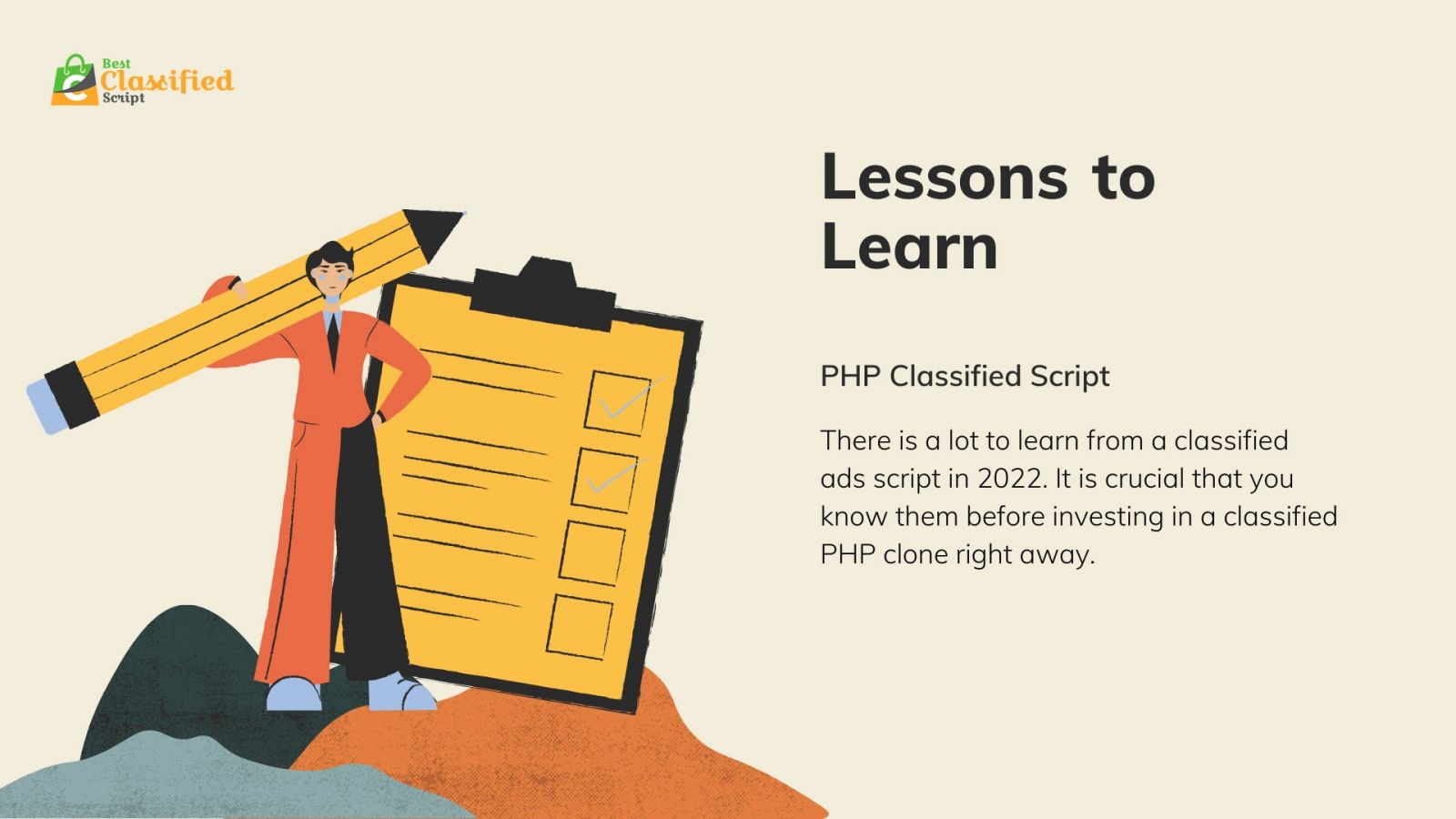 Best Classified Script

Lessons to Learn

PHP Classified Script

There is a lot to learn from a classified ads script in 2022. It is crucial that you know them before investing in a classified PHP clone right away.